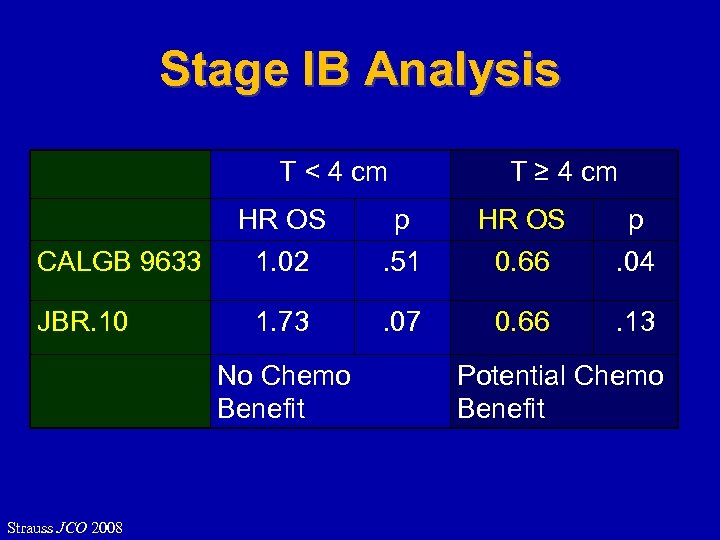 Stage IB Analysis

| | T < 4 cm | | T ≥ 4 cm | |
|---|---|---|---|---|
| | HR OS | p | HR OS | p |
| CALGB 9633 | 1.02 | .51 | 0.66 | .04 |
| JBR.10 | 1.73 | .07 | 0.66 | .13 |
| | No Chemo Benefit | | Potential Chemo Benefit | |

Strauss JCO 2008